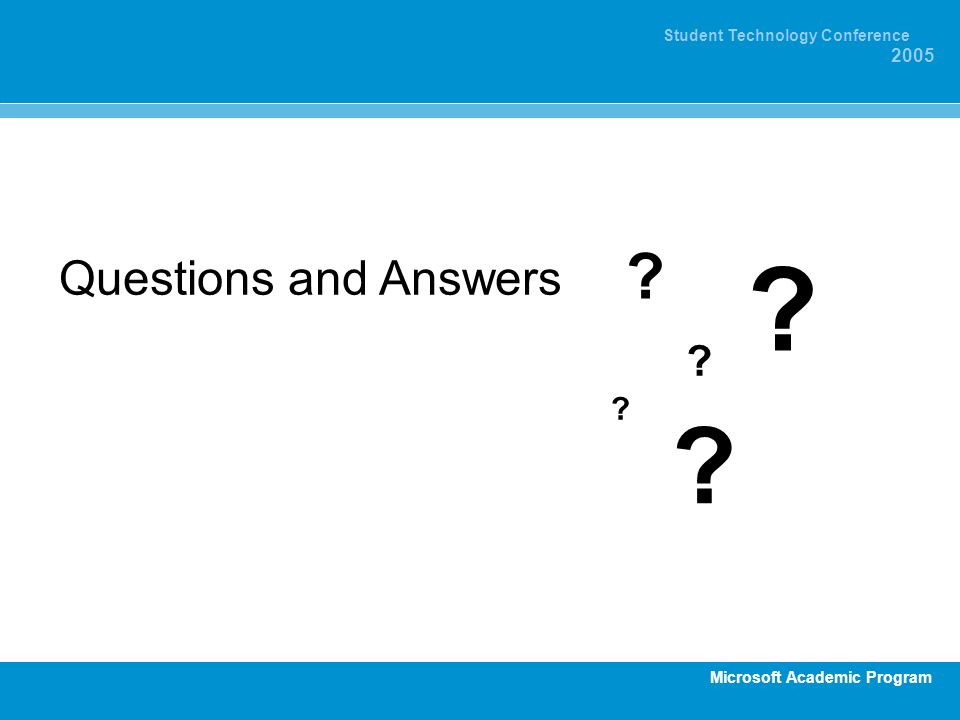 Student Technology Conference
2005

Questions and Answers

?
?
?
?
?

Microsoft Academic Program